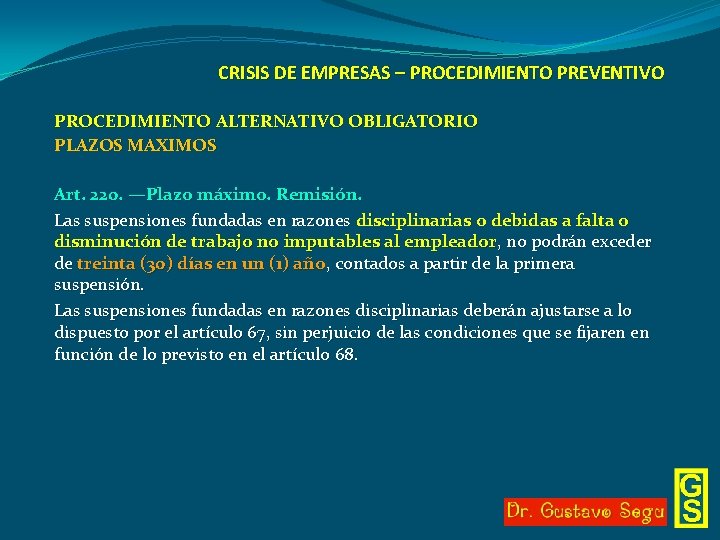 CRISIS DE EMPRESAS – PROCEDIMIENTO PREVENTIVO

PROCEDIMIENTO ALTERNATIVO OBLIGATORIO
PLAZOS MAXIMOS

Art. 220. —Plazo máximo. Remisión.

Las suspensiones fundadas en razones disciplinarias o debidas a falta o disminución de trabajo no imputables al empleador, no podrán exceder de treinta (30) días en un (1) año, contados a partir de la primera suspensión.

Las suspensiones fundadas en razones disciplinarias deberán ajustarse a lo dispuesto por el artículo 67, sin perjuicio de las condiciones que se fijaren en función de lo previsto en el artículo 68.

Dr. Gustavo Segu

GS